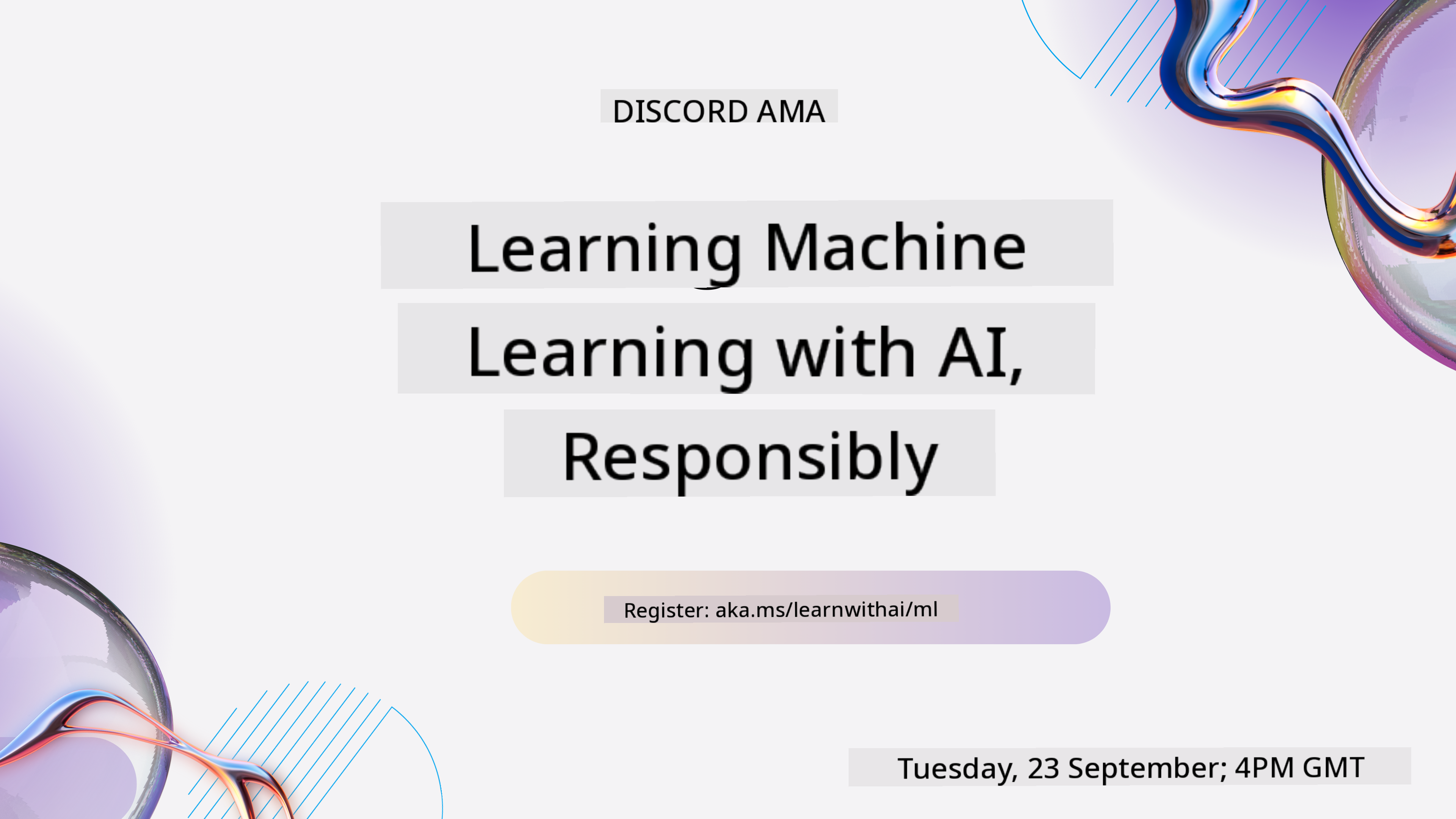 DISCORD AMA

Learning Machine Learning with AI, Responsibly

Register: aka.ms/learnwithai/ml

Tuesday, 23 September; 4PM GMT